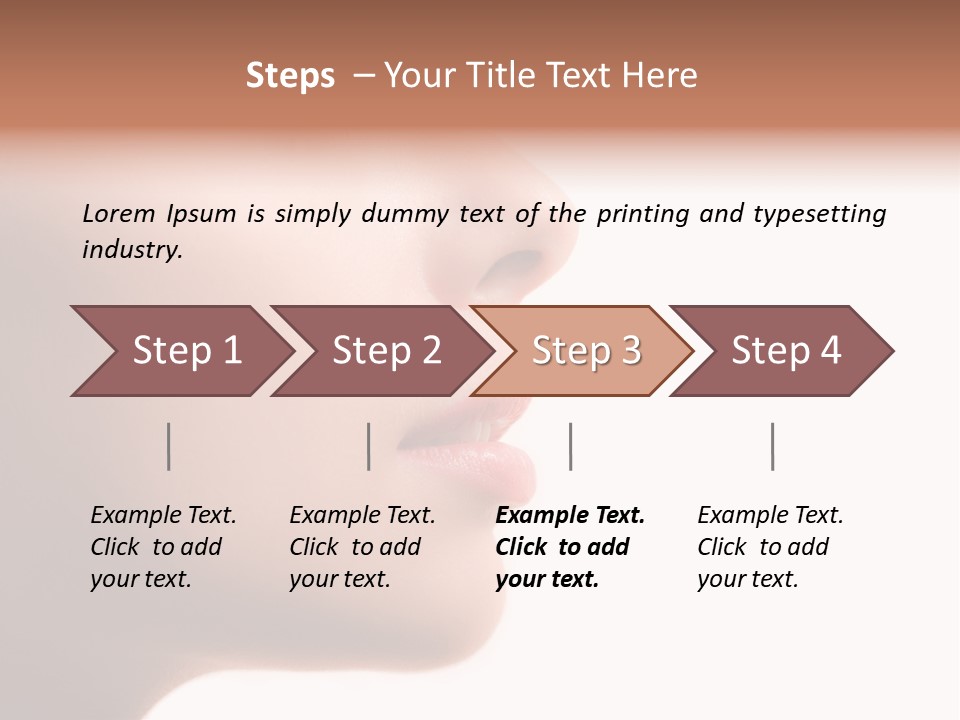 Steps – Your Title Text Here

Lorem Ipsum is simply dummy text of the printing and typesetting industry.

Step 1

Step 2

Step 3

Step 4

Example Text. Click to add your text.

Example Text. Click to add your text.

Example Text. Click to add your text.

Example Text. Click to add your text.